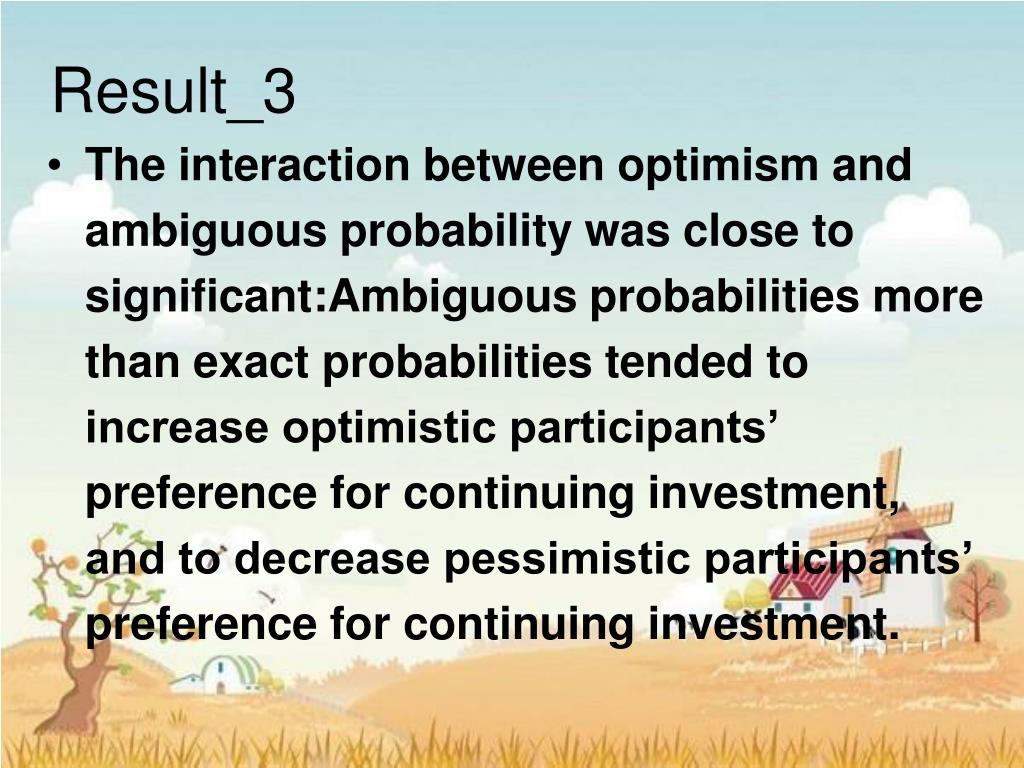 Result_3

• The interaction between optimism and ambiguous probability was close to significant:Ambiguous probabilities more than exact probabilities tended to increase optimistic participants’ preference for continuing investment, and to decrease pessimistic participants’ preference for continuing investment.